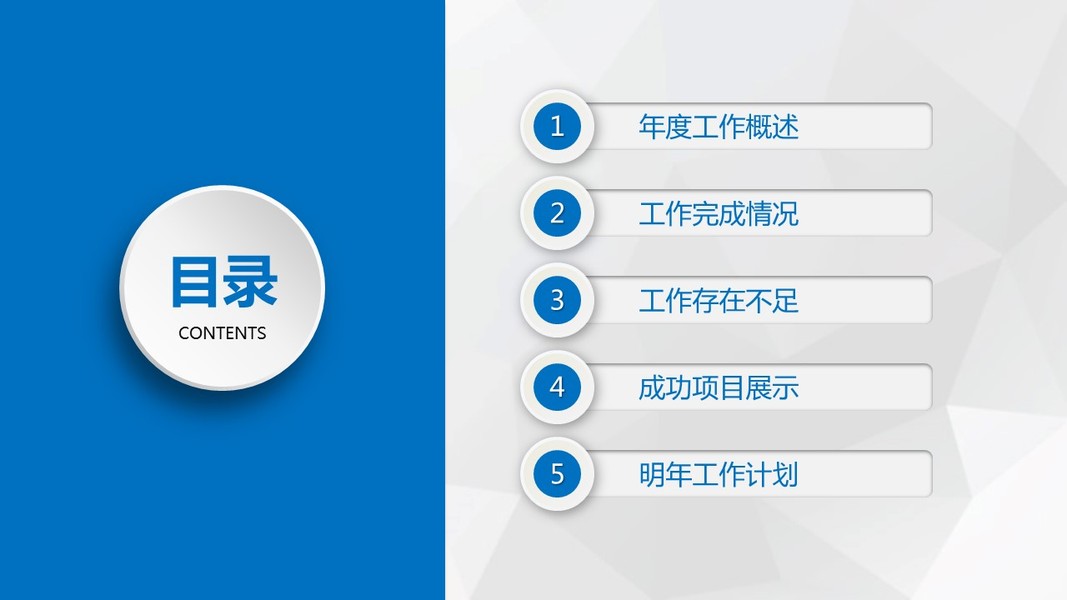 目录
CONTENTS

1 年度工作概述

2 工作完成情况

3 工作存在不足

4 成功项目展示

5 明年工作计划